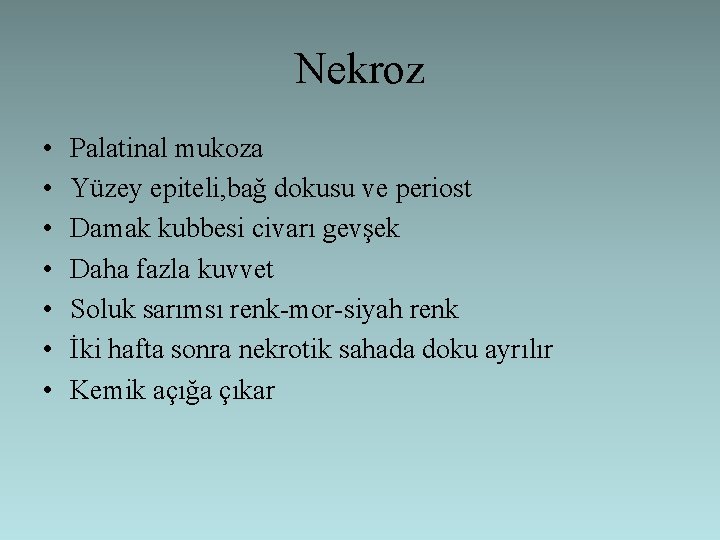 Nekroz

• Palatinal mukoza
• Yüzey epiteli,bağ dokusu ve periost
• Damak kubbesi civarı gevşek
• Daha fazla kuvvet
• Soluk sarımsı renk-mor-siyah renk
• İki hafta sonra nekrotik sahada doku ayrılır
• Kemik açığa çıkar